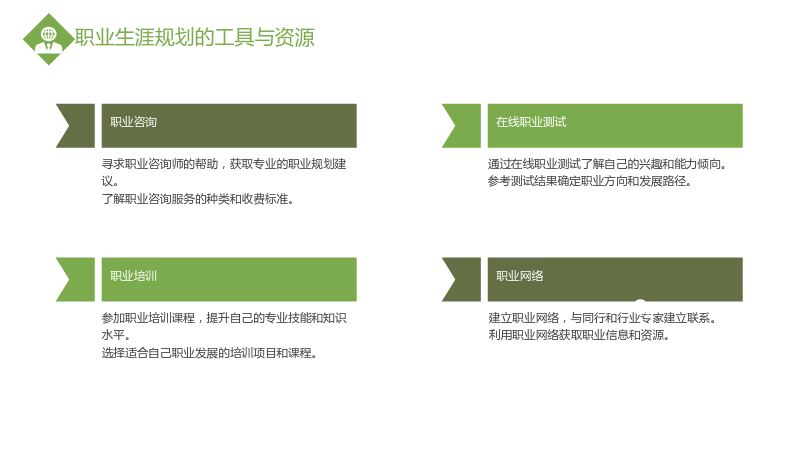 职业生涯规划的工具与资源

职业咨询

寻求职业咨询师的帮助，获取专业的职业规划建议。
了解职业咨询服务的种类和收费标准。

职业培训

参加职业培训课程，提升自己的专业技能和知识水平。
选择适合自己职业发展的培训项目和课程。

在线职业测试

通过在线职业测试了解自己的兴趣和能力倾向。
参考测试结果确定职业方向和发展路径。

职业网络

建立职业网络，与同行和行业专家建立联系。
利用职业网络获取职业信息和资源。